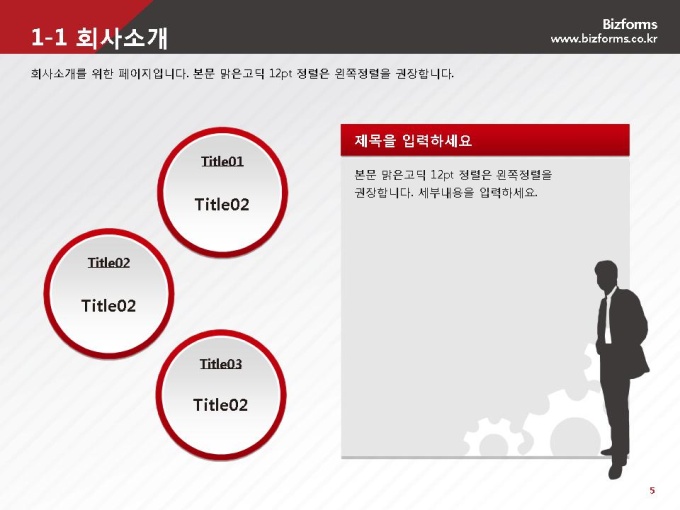 1-1 회사소개

Bizforms
www.bizforms.co.kr

회사소개를 위한 페이지입니다. 본문 맑은고딕 12pt 정렬은 왼쪽정렬을 권장합니다.

Title01

Title02

Title02

Title02

Title03

Title02

제목을 입력하세요

본문 맑은고딕 12pt 정렬은 왼쪽정렬을 권장합니다. 세부내용을 입력하세요.

5